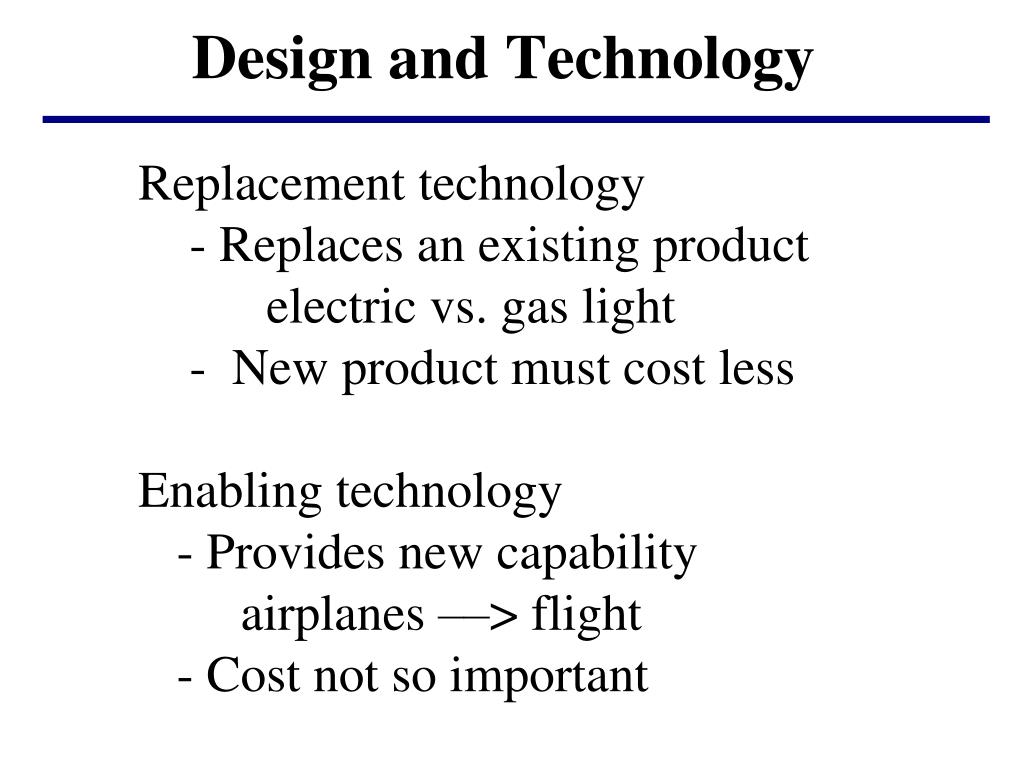 Design and Technology

Replacement technology
- Replaces an existing product
electric vs. gas light
- New product must cost less

Enabling technology
- Provides new capability
airplanes —> flight
- Cost not so important